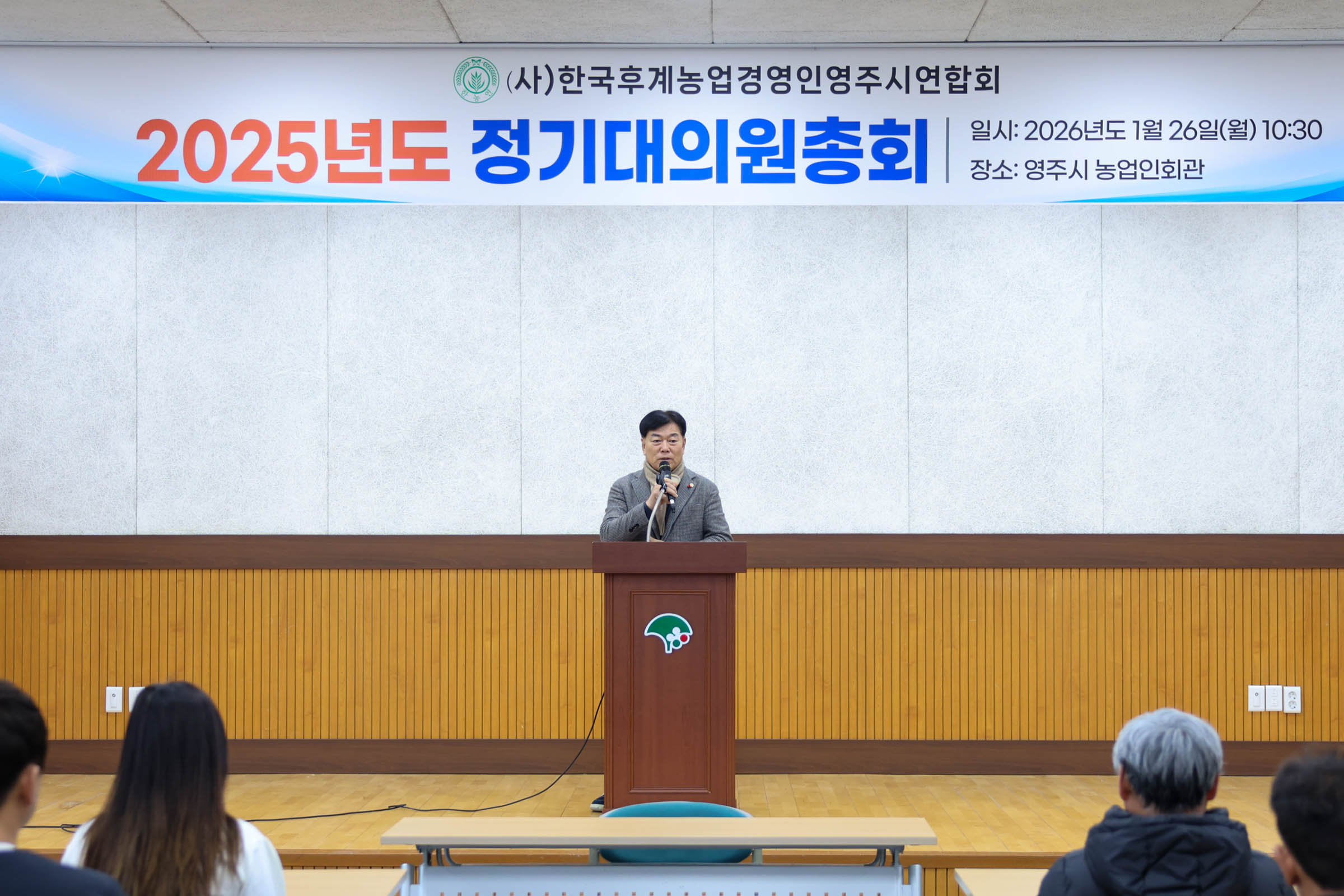 (사)한국후계농업경영인영주시연합회

2025년도 정기대의원총회

일시: 2026년도 1월 26일(월) 10:30
장소: 영주시 농업인회관